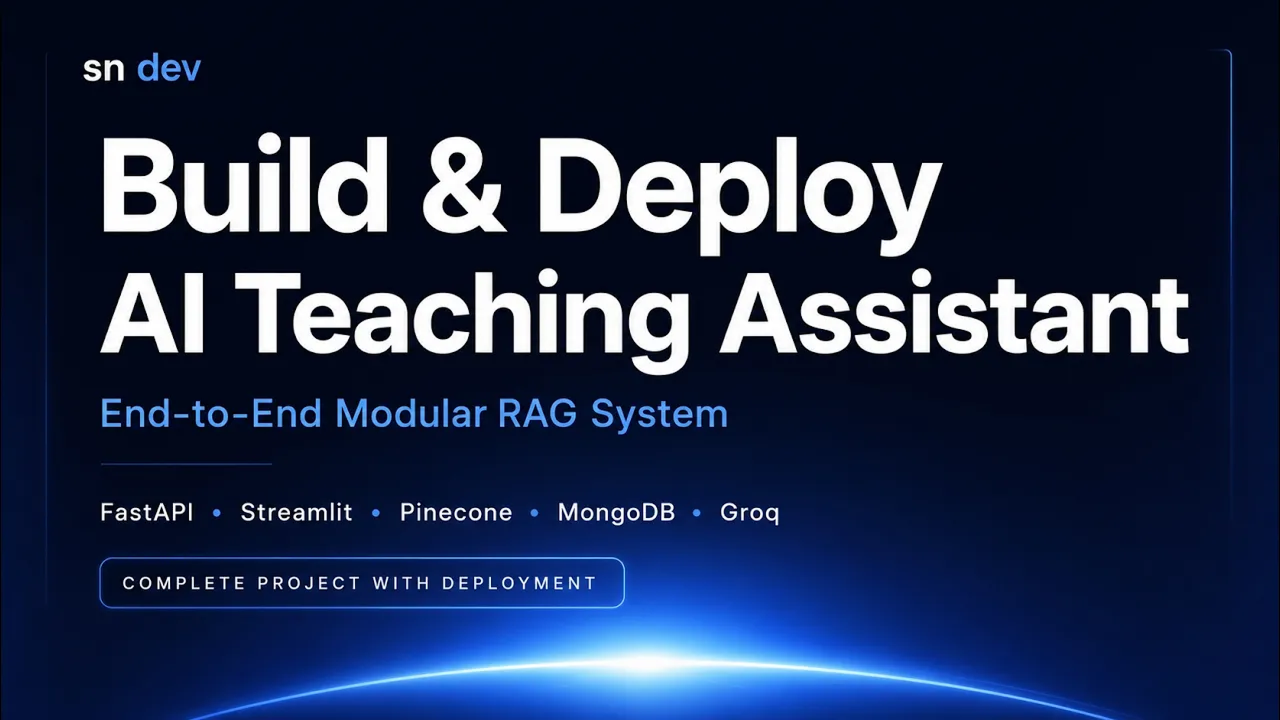 sn dev

Build & Deploy AI Teaching Assistant

End-to-End Modular RAG System

FastAPI • Streamlit • Pinecone • MongoDB • Groq

COMPLETE PROJECT WITH DEPLOYMENT